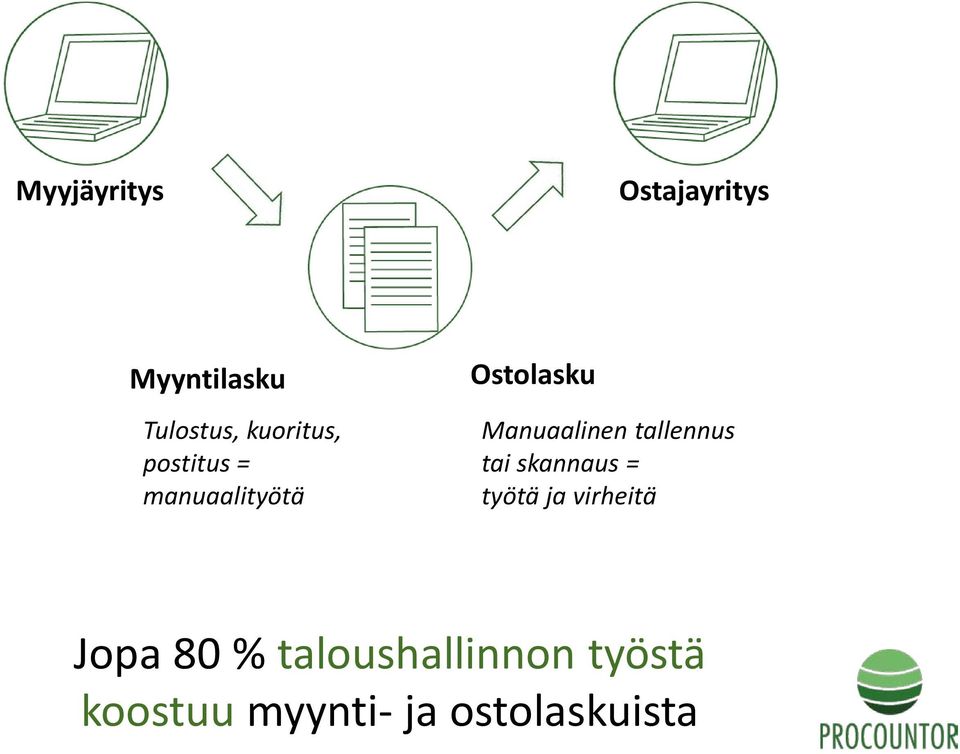 Myyjäyritys

Ostajayritys

Myyntilasku

Tulostus, kuoritus, postitus = manuaalityötä

Ostolasku

Manuaalinen tallennus tai skannaus = työtä ja virheitä

Jopa 80 % taloushallinnon työstä koostuu myynti- ja ostolaskuista

PROCOUNTOR